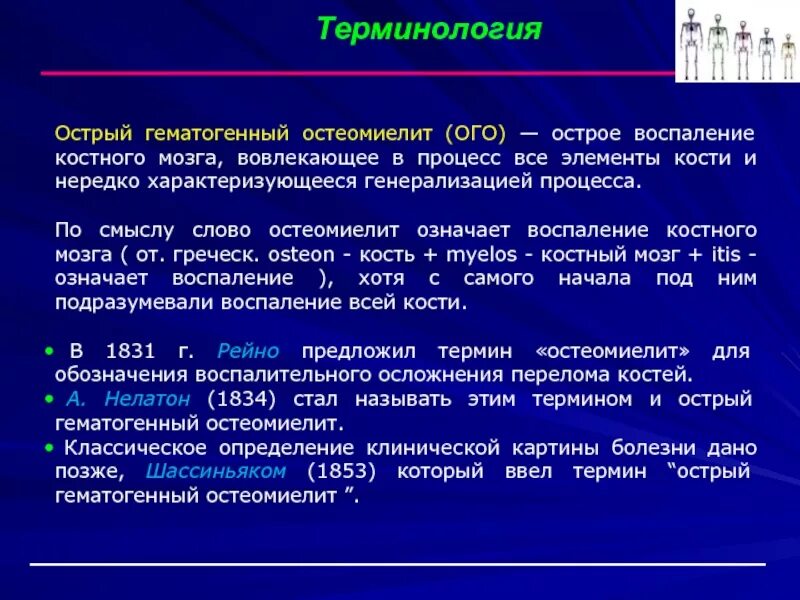 Терминология

Острый гематогенный остеомиелит (ОГО) — острое воспаление костного мозга, вовлекающее в процесс все элементы кости и нередко характеризующееся генерализацией процесса.

По смыслу слово остеомиелит означает воспаление костного мозга ( от. греческ. osteon - кость + myelos - костный мозг + itis - означает воспаление ), хотя с самого начала под ним подразумевали воспаление всей кости.

• В 1831 г. Рейно предложил термин «остеомиелит» для обозначения воспалительного осложнения перелома костей.
• А. Нелатон (1834) стал называть этим термином и острый гематогенный остеомиелит.
• Классическое определение клинической картины болезни дано позже, Шассиньяком (1853) который ввел термин “острый гематогенный остеомиелит ”.